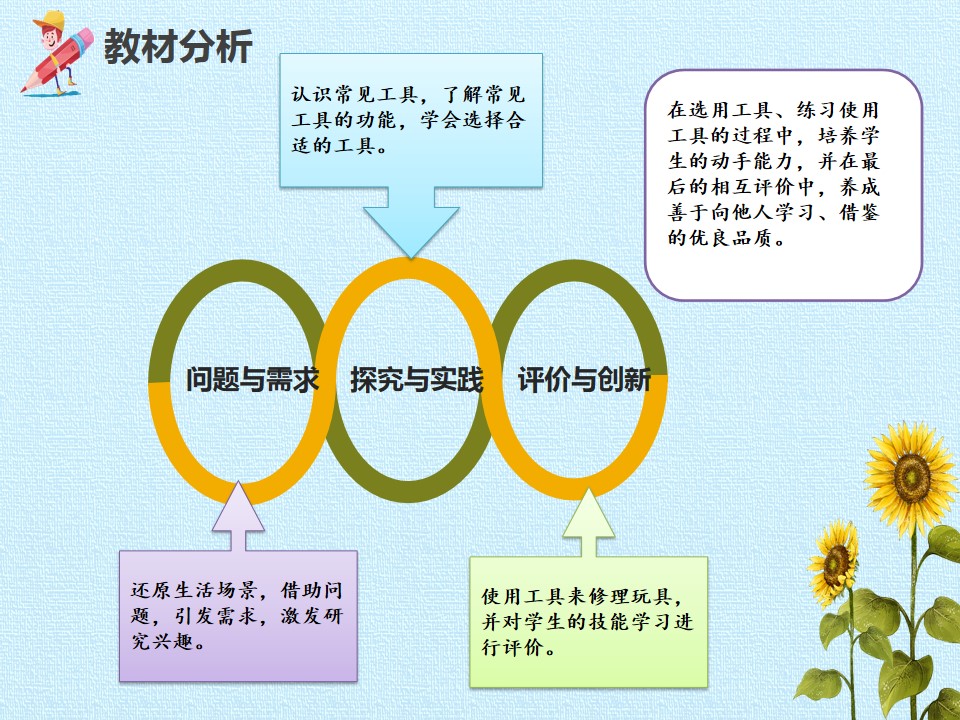 教材分析

认识常见工具，了解常见工具的功能，学会选择合适的工具。

在选用工具、练习使用工具的过程中，培养学生的动手能力，并在最后的相互评价中，养成善于向他人学习、借鉴的优良品质。

问题与需求

探究与实践

评价与创新

还原生活场景，借助问题，引发需求，激发研究兴趣。

使用工具来修理玩具，并对学生的技能学习进行评价。